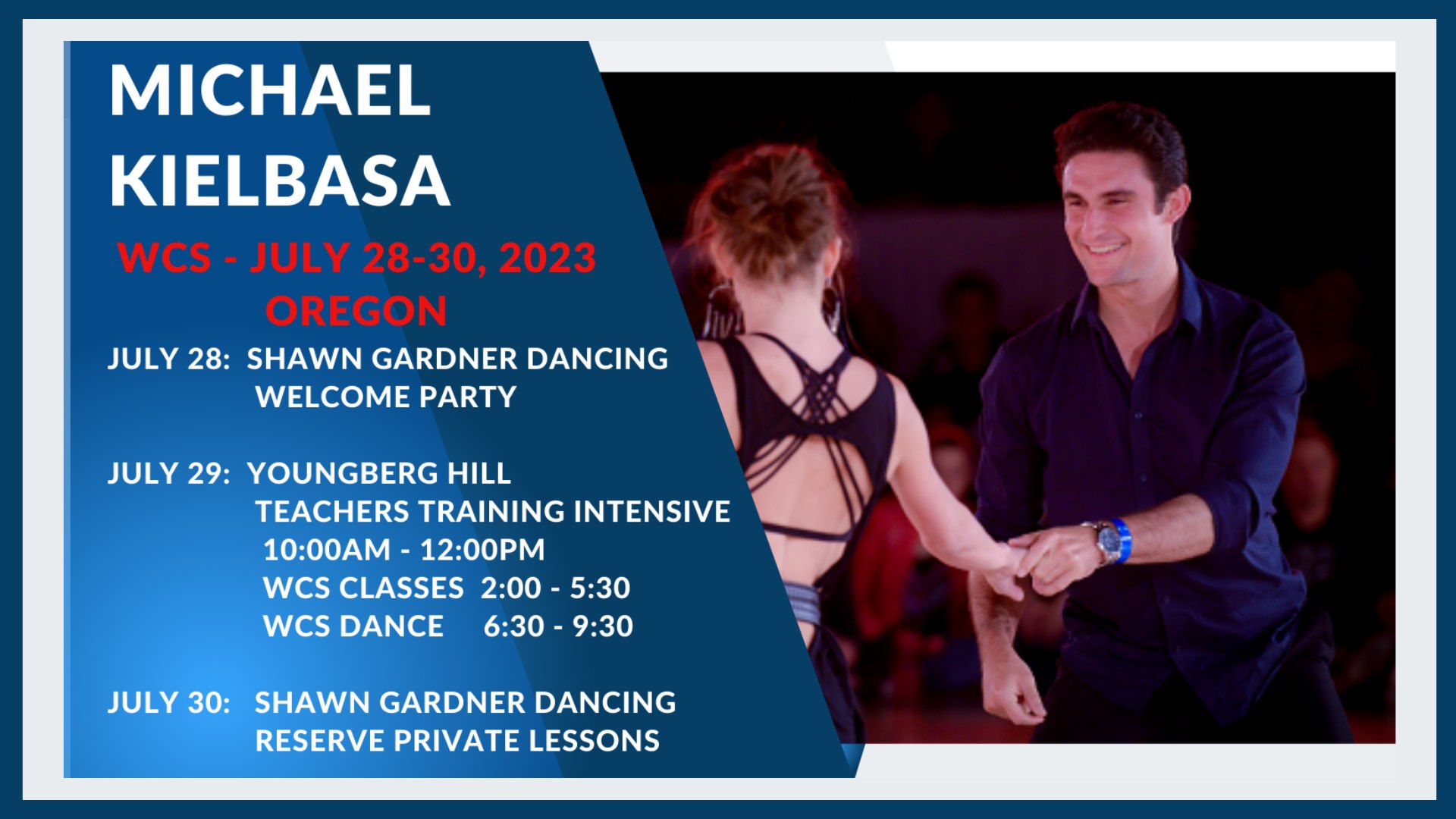 MICHAEL
KIELBASA

WCS - JULY 28-30, 2023
OREGON

JULY 28: SHAWN GARDNER DANCING
WELCOME PARTY

JULY 29: YOUNGBERG HILL
TEACHERS TRAINING INTENSIVE
10:00AM - 12:00PM
WCS CLASSES 2:00 - 5:30
WCS DANCE 6:30 - 9:30

JULY 30: SHAWN GARDNER DANCING
RESERVE PRIVATE LESSONS